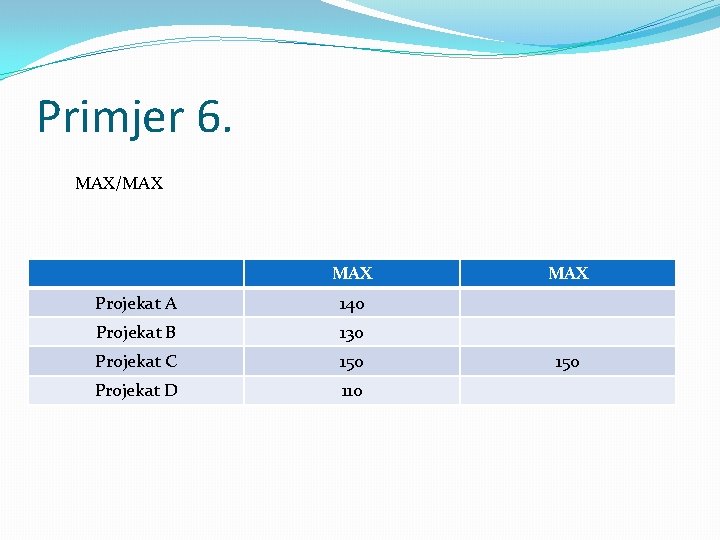 Primjer 6.

MAX/MAX

| | MAX | MAX |
|---|---|---|
| Projekat A | 140 | |
| Projekat B | 130 | |
| Projekat C | 150 | 150 |
| Projekat D | 110 | |